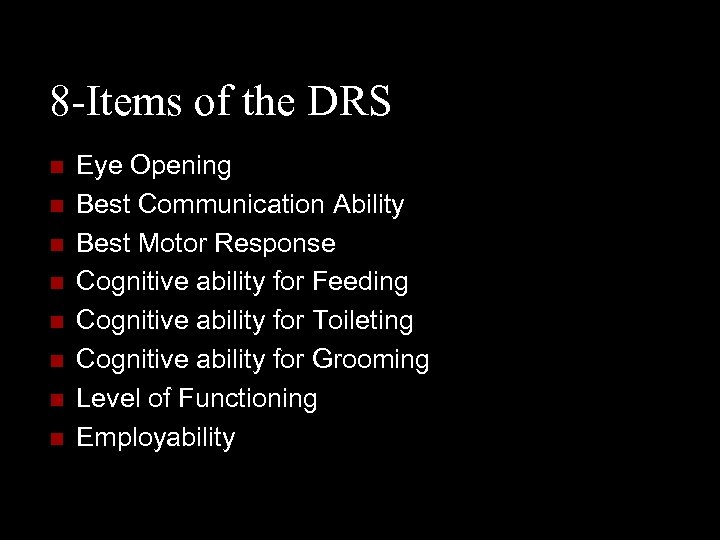 8-Items of the DRS

- Eye Opening
- Best Communication Ability
- Best Motor Response
- Cognitive ability for Feeding
- Cognitive ability for Toileting
- Cognitive ability for Grooming
- Level of Functioning
- Employability